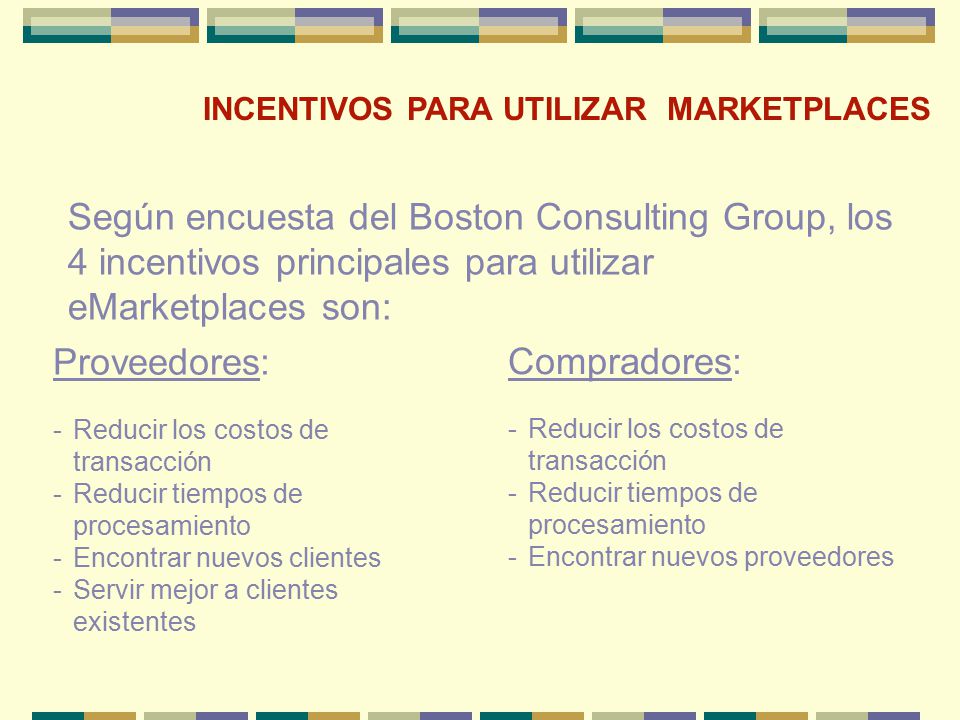 INCENTIVOS PARA UTILIZAR MARKETPLACES

Según encuesta del Boston Consulting Group, los 4 incentivos principales para utilizar eMarketplaces son:

Proveedores:

- Reducir los costos de transacción
- Reducir tiempos de procesamiento
- Encontrar nuevos clientes
- Servir mejor a clientes existentes

Compradores:

- Reducir los costos de transacción
- Reducir tiempos de procesamiento
- Encontrar nuevos proveedores